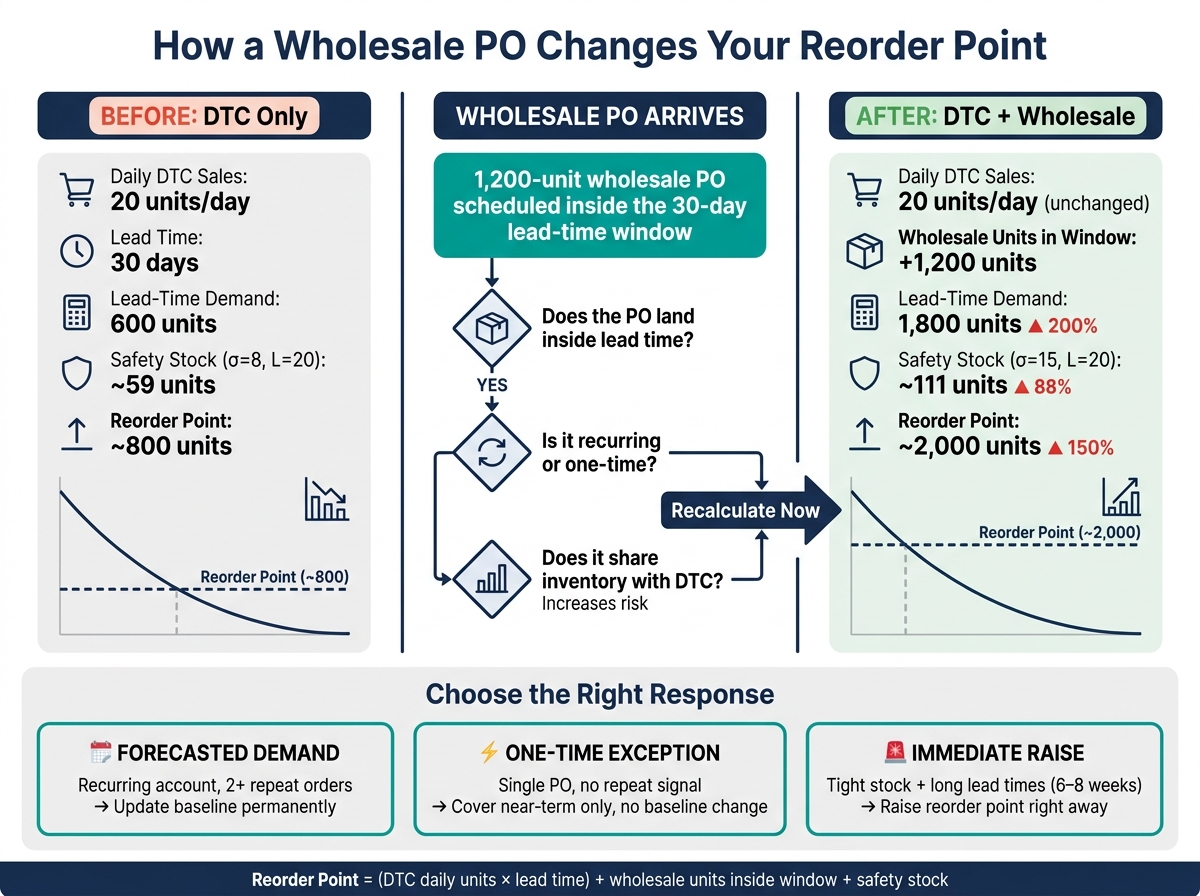 How a Wholesale PO Changes Your Reorder Point

BEFORE: DTC Only

Daily DTC Sales:
20 units/day

Lead Time:
30 days

Lead-Time Demand:
600 units

Safety Stock (σ=8, L=20):
~59 units

Reorder Point:
~800 units

Reorder Point (~800)

WHOLESALE PO ARRIVES

1,200-unit wholesale PO scheduled inside the 30-day lead-time window

Does the PO land inside lead time?

YES

Is it recurring or one-time?

Does it share inventory with DTC?
Increases risk

Recalculate Now

AFTER: DTC + Wholesale

Daily DTC Sales:
20 units/day (unchanged)

Wholesale Units in Window:
+1,200 units

Lead-Time Demand:
1,800 units ▲ 200%

Safety Stock (σ=15, L=20):
~111 units ▲ 88%

Reorder Point:
~2,000 units ▲ 150%

Reorder Point (~2,000)

Choose the Right Response

FORECASTED DEMAND
Recurring account, 2+ repeat orders
→ Update baseline permanently

ONE-TIME EXCEPTION
Single PO, no repeat signal
→ Cover near-term only, no baseline change

IMMEDIATE RAISE
Tight stock + long lead times (6–8 weeks)
→ Raise reorder point right away

Reorder Point = (DTC daily units × lead time) + wholesale units inside window + safety stock